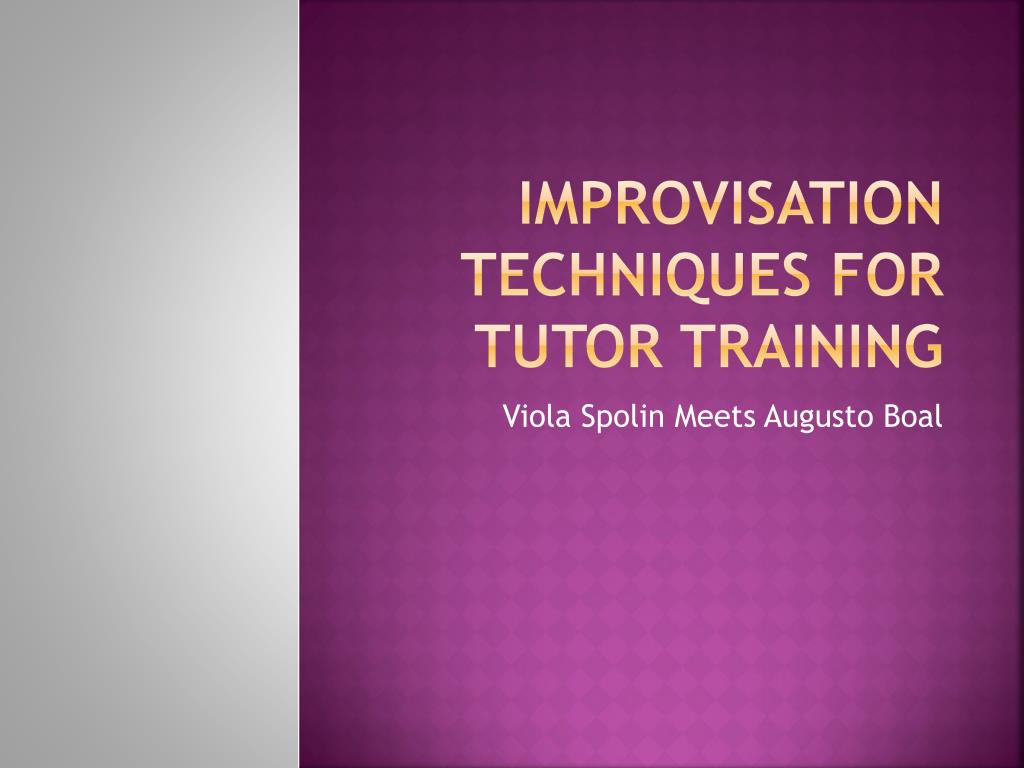 IMPROVISATION TECHNIQUES FOR TUTOR TRAINING

Viola Spolin Meets Augusto Boal